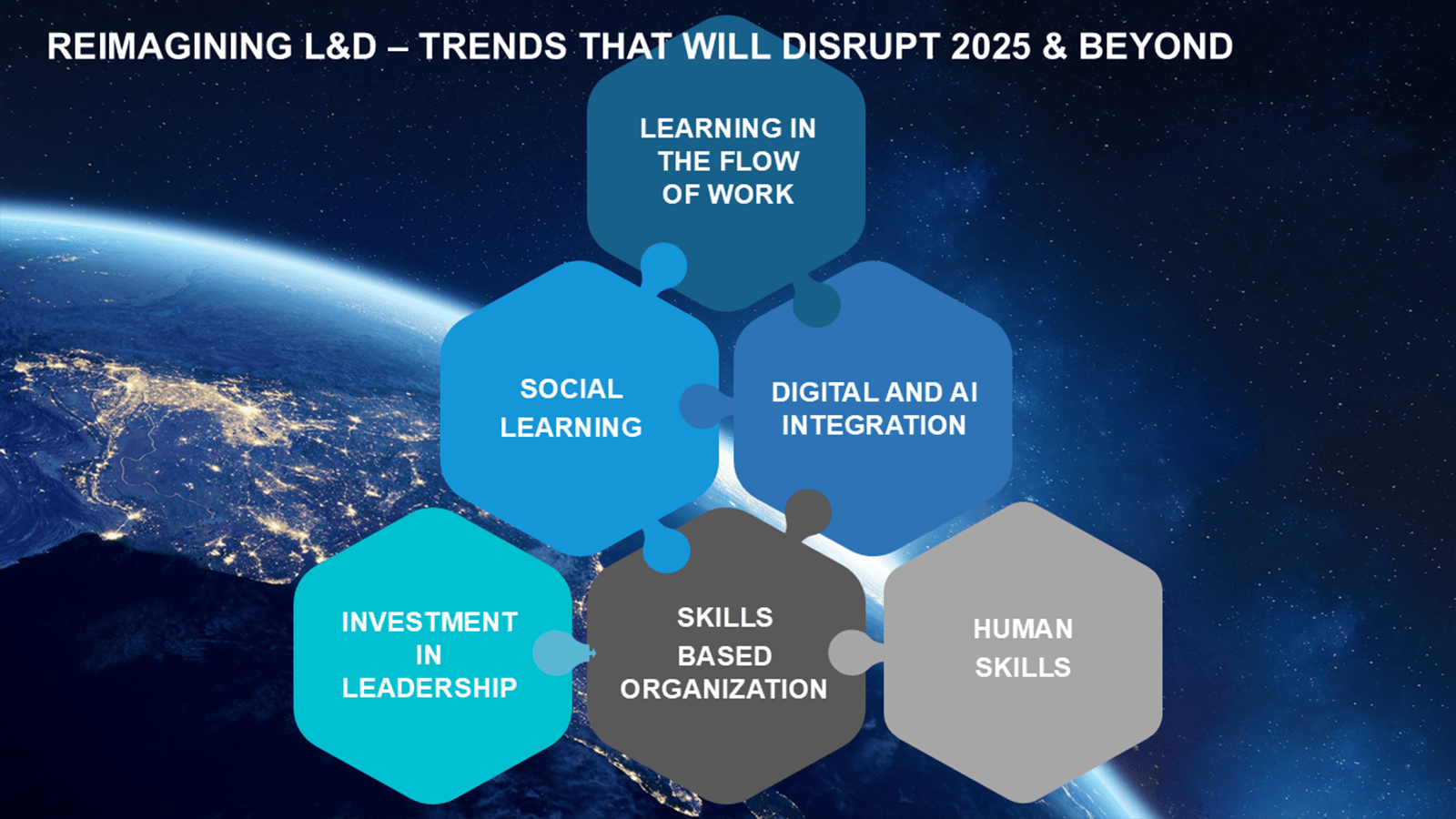 REIMAGINING L&D – TRENDS THAT WILL DISRUPT 2025 & BEYOND

LEARNING IN THE FLOW OF WORK

SOCIAL LEARNING

DIGITAL AND AI INTEGRATION

INVESTMENT IN LEADERSHIP

SKILLS BASED ORGANIZATION

HUMAN SKILLS